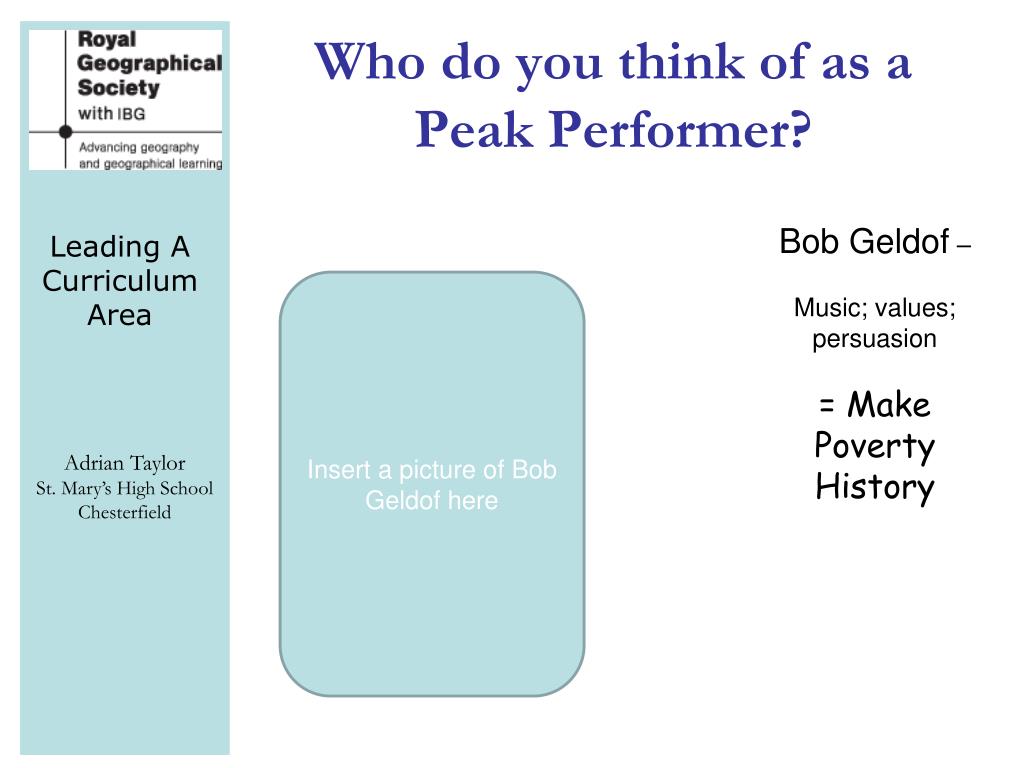 Royal Geographical Society with IBG

Advancing geography and geographical learning

Who do you think of as a Peak Performer?

Leading A Curriculum Area

Adrian Taylor
St. Mary's High School
Chesterfield

Insert a picture of Bob Geldof here

Bob Geldof –

Music; values; persuasion

= Make Poverty History